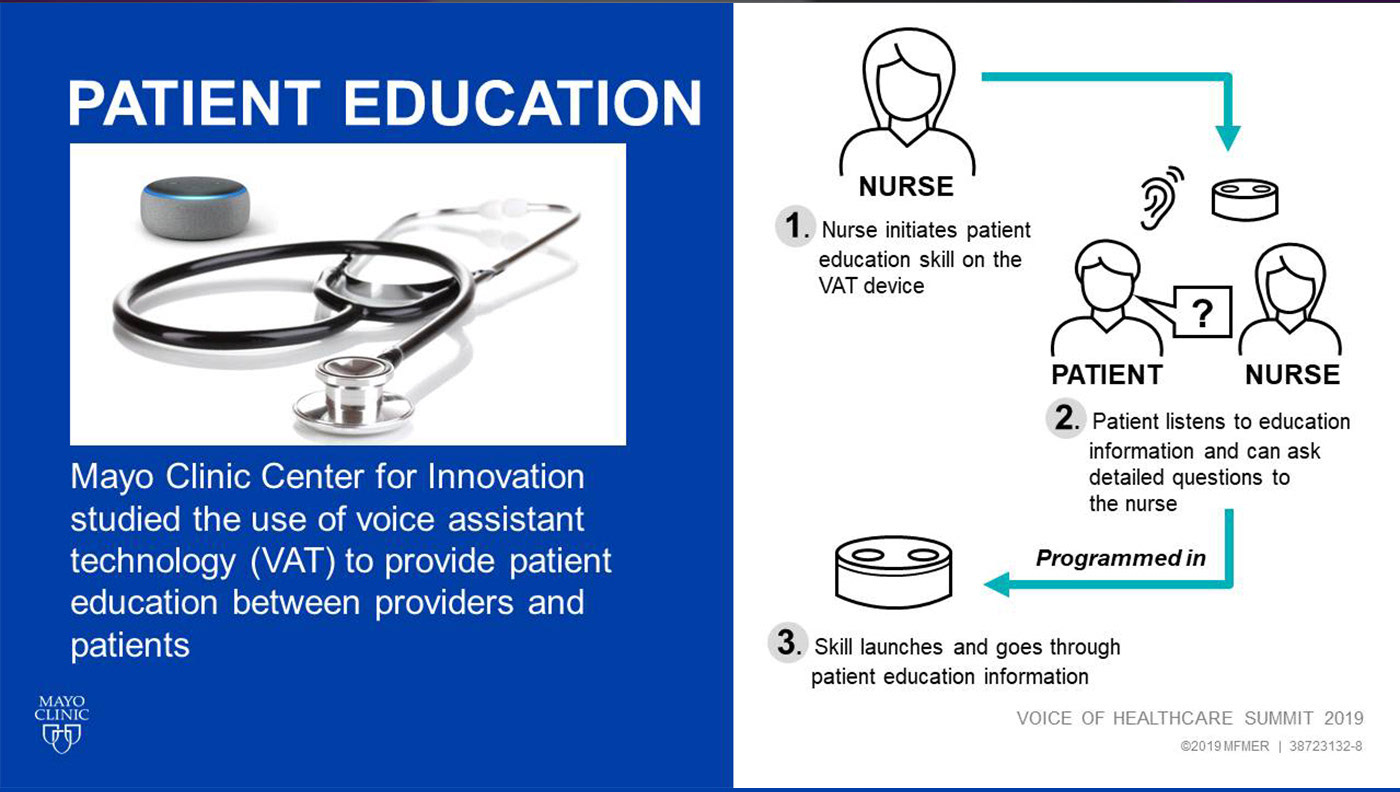 PATIENT EDUCATION

Mayo Clinic Center for Innovation studied the use of voice assistant technology (VAT) to provide patient education between providers and patients

MAYO CLINIC

NURSE

1. Nurse initiates patient education skill on the VAT device

?

PATIENT

NURSE

2. Patient listens to education information and can ask detailed questions to the nurse

Programmed in

3. Skill launches and goes through patient education information

VOICE OF HEALTHCARE SUMMIT 2019

©2019 MFMER | 38723132-8